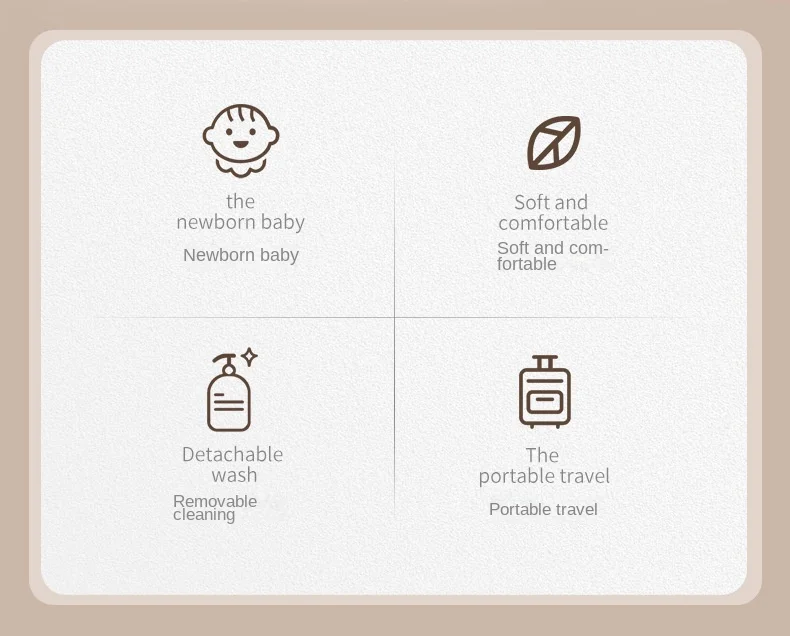 the newborn baby

Newborn baby

Soft and comfortable

Soft and comfortable

Detachable wash

Removable cleaning

The portable travel

Portable travel